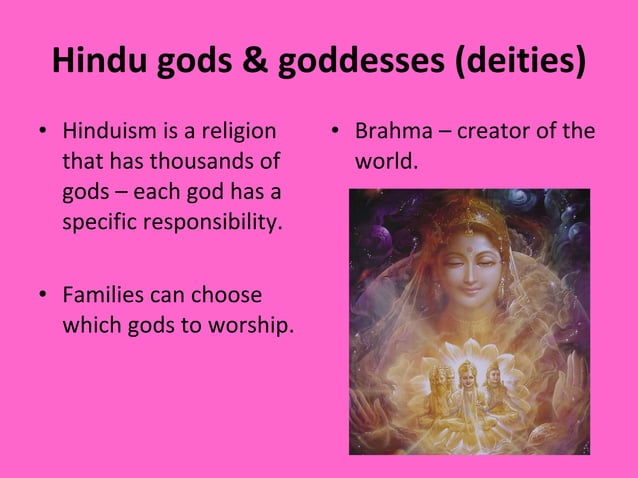 Hindu gods & goddesses (deities)

• Hinduism is a religion that has thousands of gods – each god has a specific responsibility.

• Families can choose which gods to worship.

• Brahma – creator of the world.